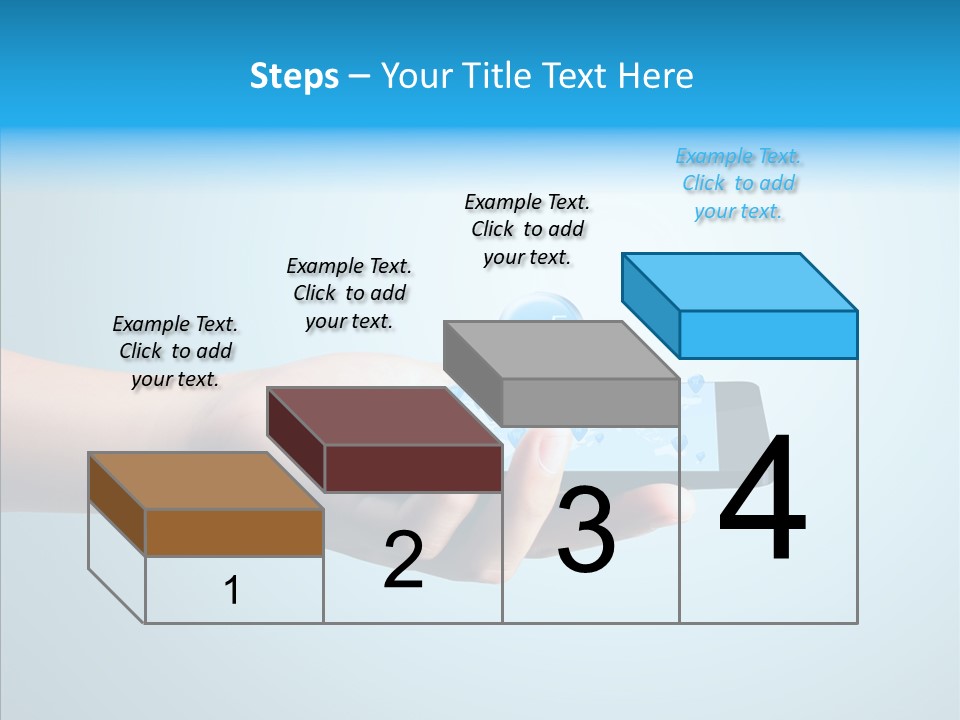 Steps – Your Title Text Here

Example Text. Click to add your text.

Example Text. Click to add your text.

Example Text. Click to add your text.

Example Text. Click to add your text.

1

2

3

4